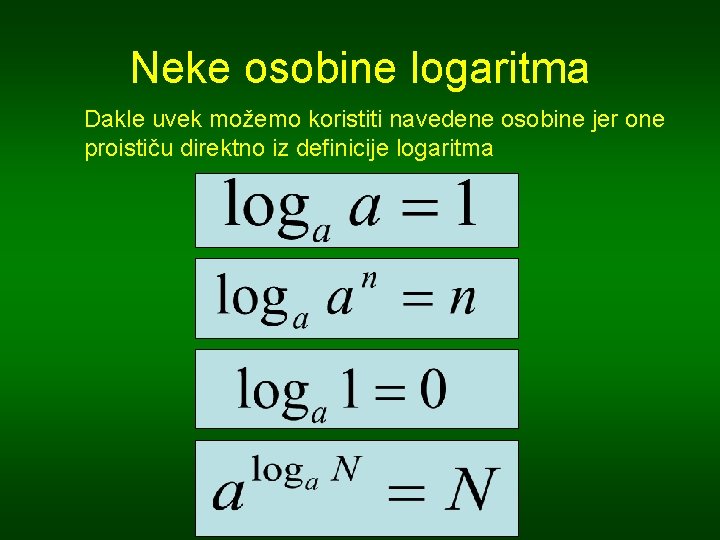 Neke osobine logaritma

Dakle uvek možemo koristiti navedene osobine jer one proističu direktno iz definicije logaritma

$\log_a a = 1$

$\log_a a^n = n$

$\log_a 1 = 0$

$a^{\log_a N} = N$